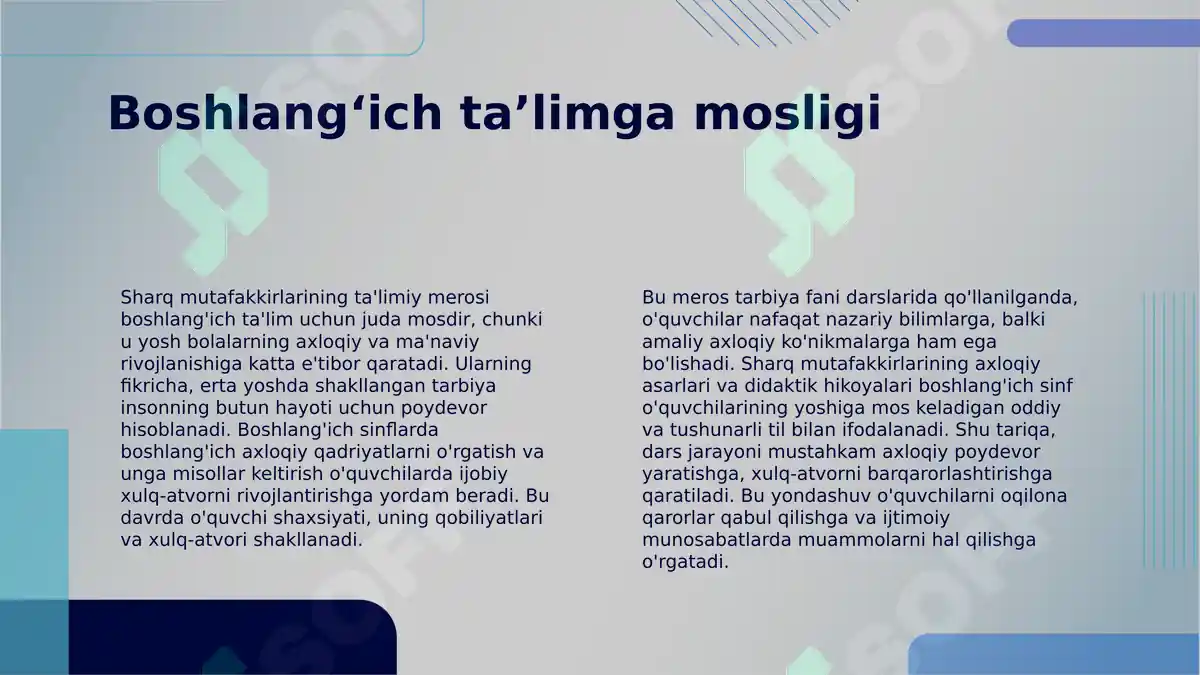 Boshlang‘ich ta’limga mosligi

Sharq mutafakkirlarining ta'limiy merosi boshlang'ich ta'lim uchun juda mosdir, chunki u yosh bolalarning axloqiy va ma'naviy rivojlanishiga katta e'tibor qaratadi. Ularning fikricha, erta yoshda shakllangan tarbiya insonning butun hayoti uchun poydevor hisoblanadi. Boshlang'ich sinflarda boshlang'ich axloqiy qadriyatlarni o'rgatish va unga misollar keltirish o'quvchilarda ijobiy xulq-atvorni rivojlantirishga yordam beradi. Bu davrda o'quvchi shaxsiyati, uning qobiliyatlari va xulq-atvori shakllanadi.

Bu meros tarbiya fani darslarida qo'llanilganda, o'quvchilar nafaqat nazariy bilimlarga, balki amaliy axloqiy ko'nikmalarga ham ega bo'lishadi. Sharq mutafakkirlarining axloqiy asarlari va didaktik hikoyalari boshlang'ich sinf o'quvchilarining yoshiga mos keladigan oddiy va tushunarli til bilan ifodalanadi. Shu tariqa, dars jarayoni mustahkam axloqiy poydevor yaratishga, xulq-atvorni barqarorlashtirishga qaratiladi. Bu yondashuv o'quvchilarni oqilona qarorlar qabul qilishga va ijtimoiy munosabatlarda muammolarni hal qilishga o'rgatadi.